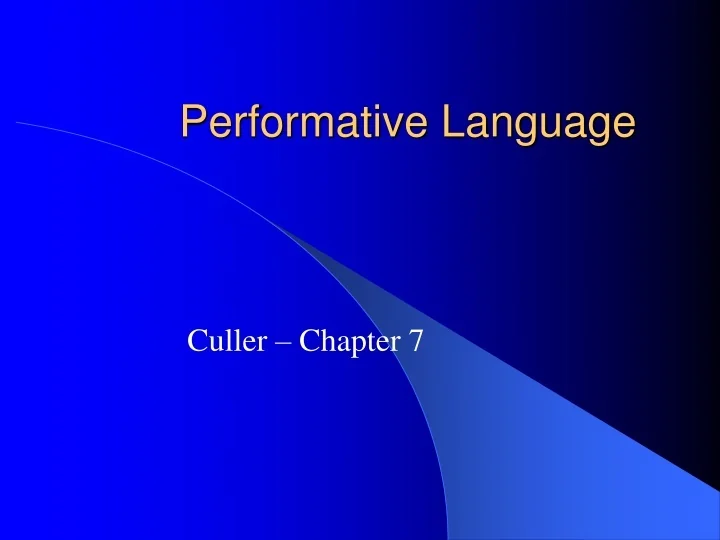 Performative Language

Culler – Chapter 7